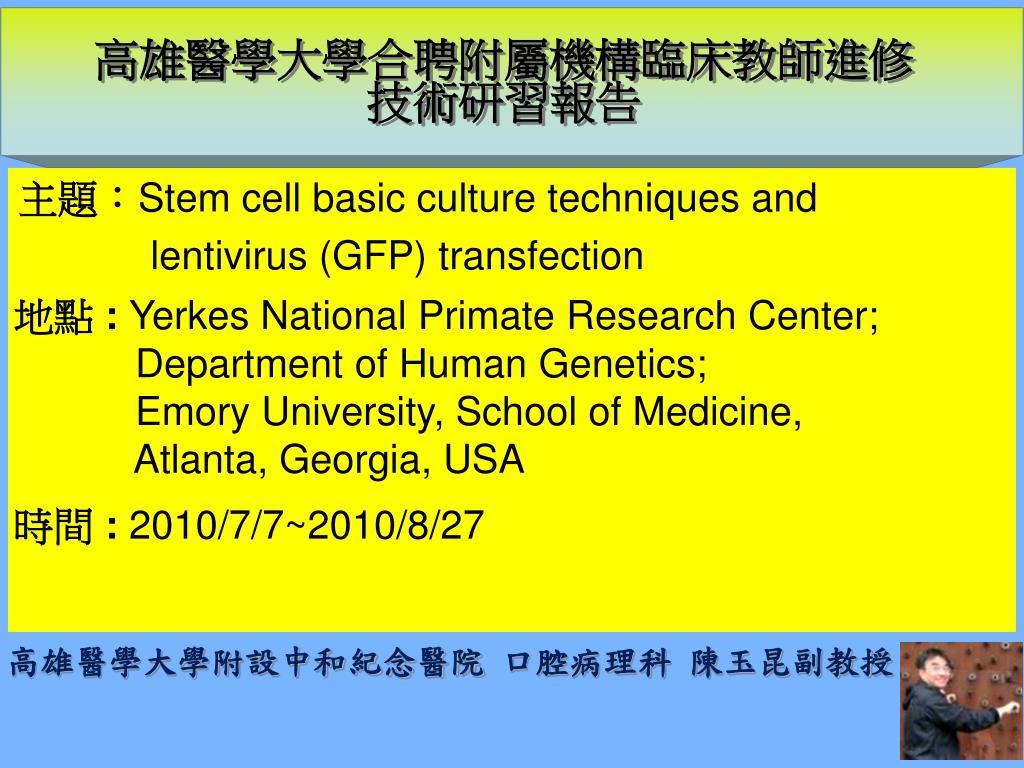 高雄醫學大學合聘附屬機構臨床教師進修技術研習報告

主題：Stem cell basic culture techniques and lentivirus (GFP) transfection

地點 : Yerkes National Primate Research Center; Department of Human Genetics; Emory University, School of Medicine, Atlanta, Georgia, USA

時間 : 2010/7/7~2010/8/27

高雄醫學大學附設中和紀念醫院 口腔病理科 陳玉昆副教授